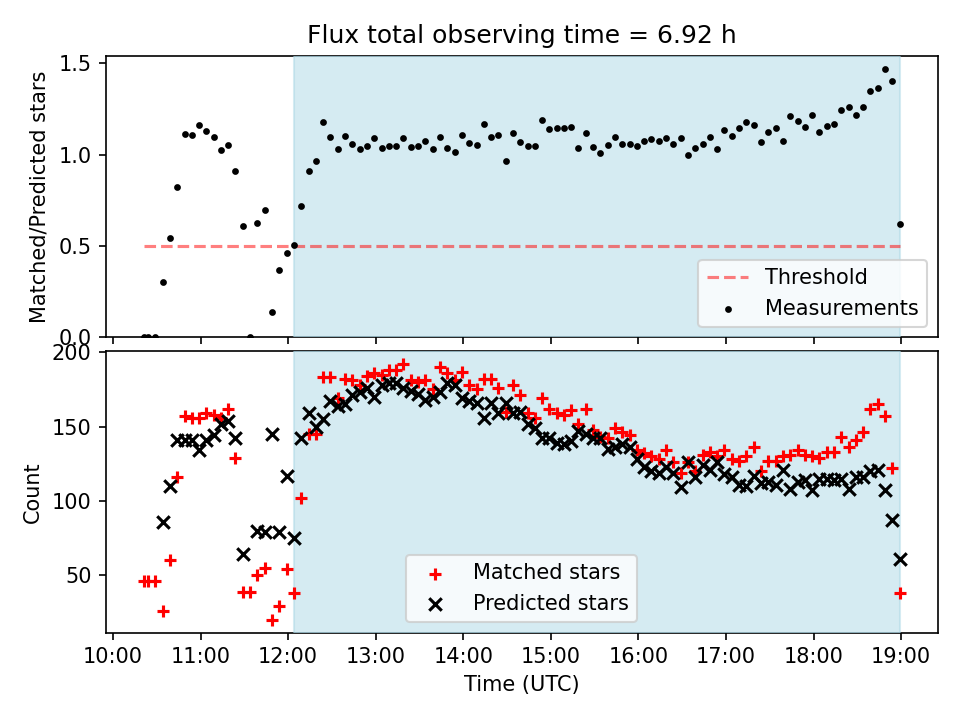 Flux total observing time = 6.92 h

Matched/Predicted stars

1.5
1.0
0.5
0.0

Threshold
Measurements

Count

200
150
100
50

Matched stars
Predicted stars

10:00 11:00 12:00 13:00 14:00 15:00 16:00 17:00 18:00 19:00

Time (UTC)